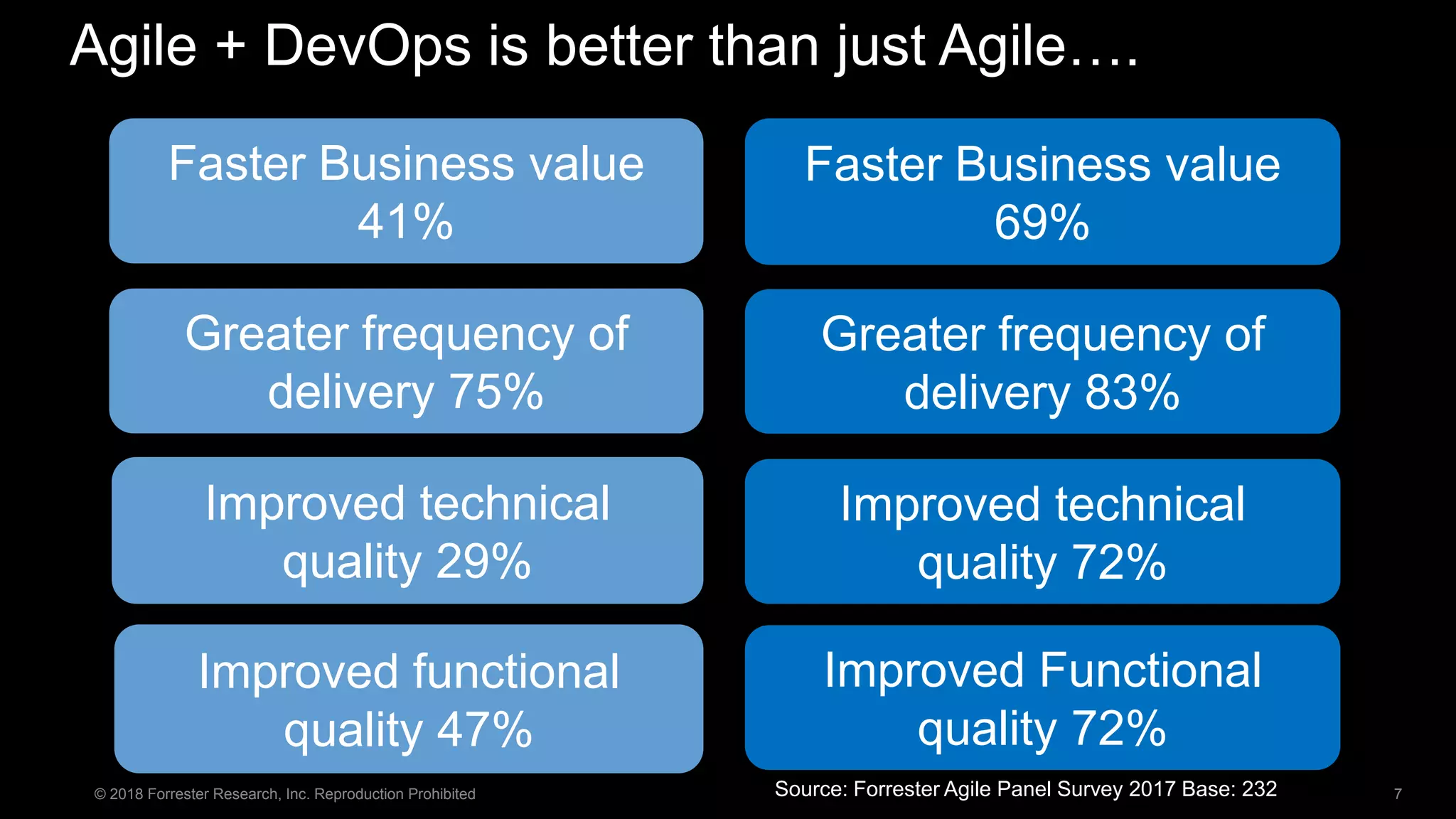 Agile + DevOps is better than just Agile….

Faster Business value 41%

Greater frequency of delivery 75%

Improved technical quality 29%

Improved functional quality 47%

Faster Business value 69%

Greater frequency of delivery 83%

Improved technical quality 72%

Improved Functional quality 72%

© 2018 Forrester Research, Inc. Reproduction Prohibited

Source: Forrester Agile Panel Survey 2017 Base: 232

7